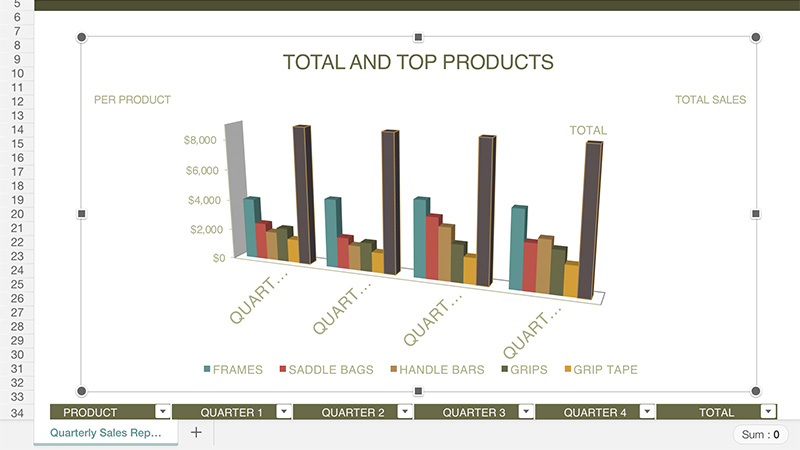 5
6
7
8
9
10
11
12
13
14
15
16
17
18
19
20
21
22
23
24
25
26
27
28
29
30
31
32
33
34

TOTAL AND TOP PRODUCTS

PER PRODUCT

TOTAL SALES

TOTAL

$8,000
$6,000
$4,000
$2,000
$0

QUART…
QUART…
QUART…
QUART…

FRAMES SADDLE BAGS HANDLE BARS GRIPS GRIP TAPE

| PRODUCT | QUARTER 1 | QUARTER 2 | QUARTER 3 | QUARTER 4 | TOTAL |
|---|---|---|---|---|---|

Quarterly Sales Rep…
+
Sum : 0